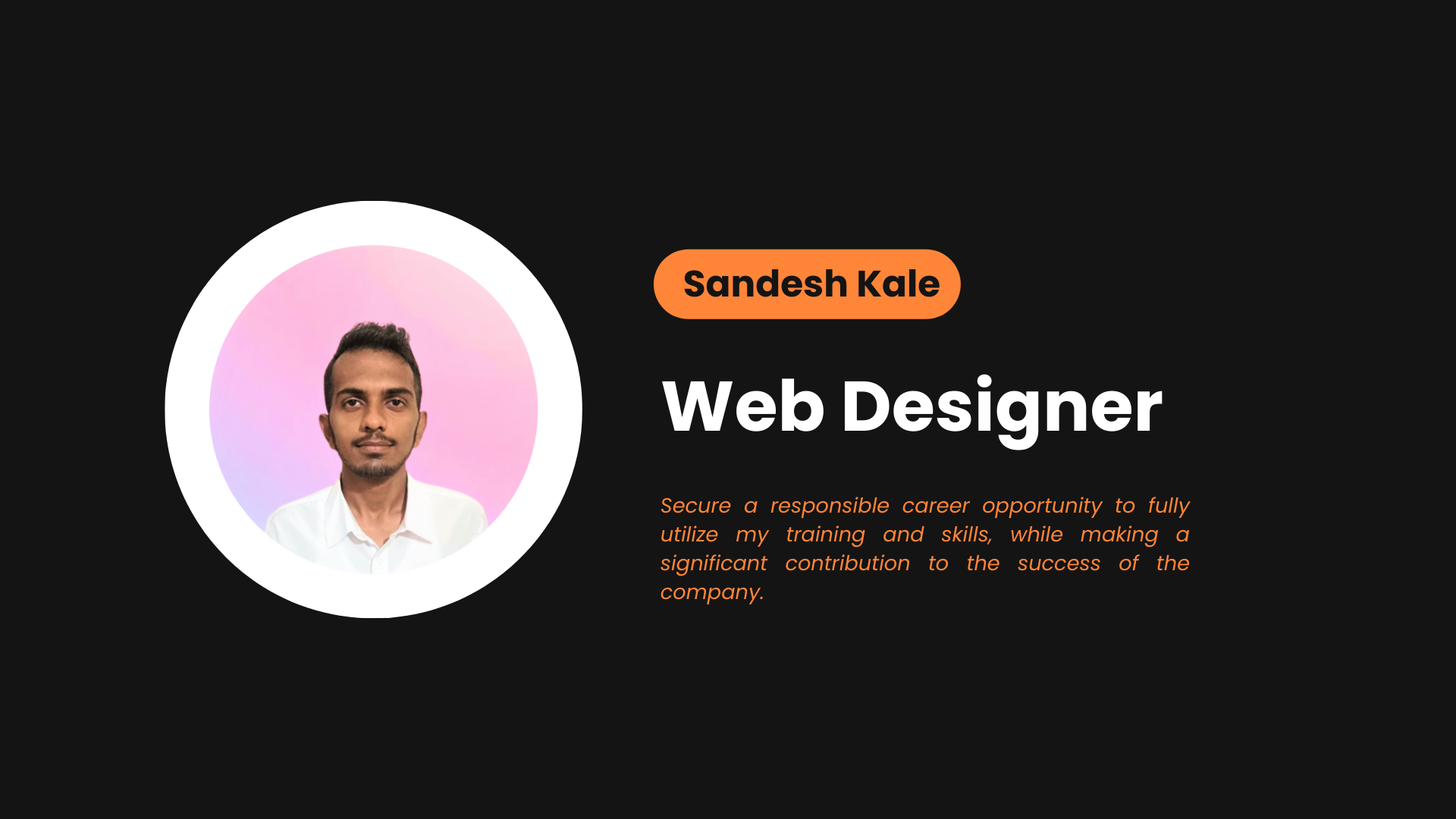 Sandesh Kale

Web Designer

Secure a responsible career opportunity to fully utilize my training and skills, while making a significant contribution to the success of the company.